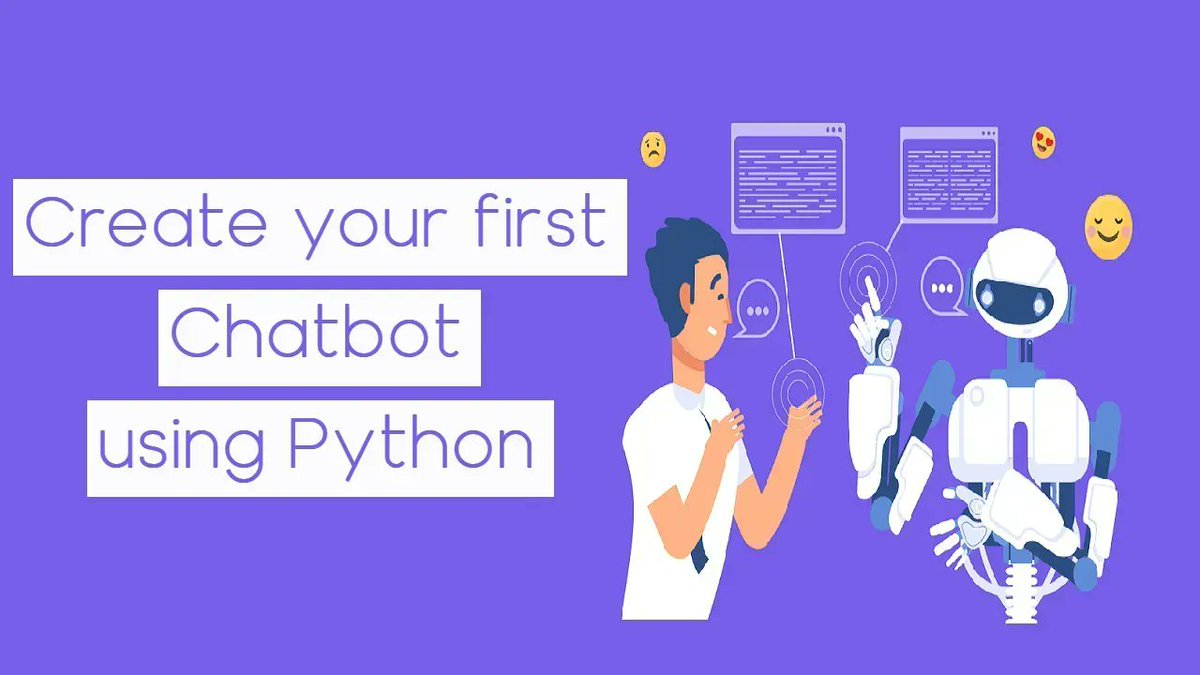 Create your first
Chatbot
using Python